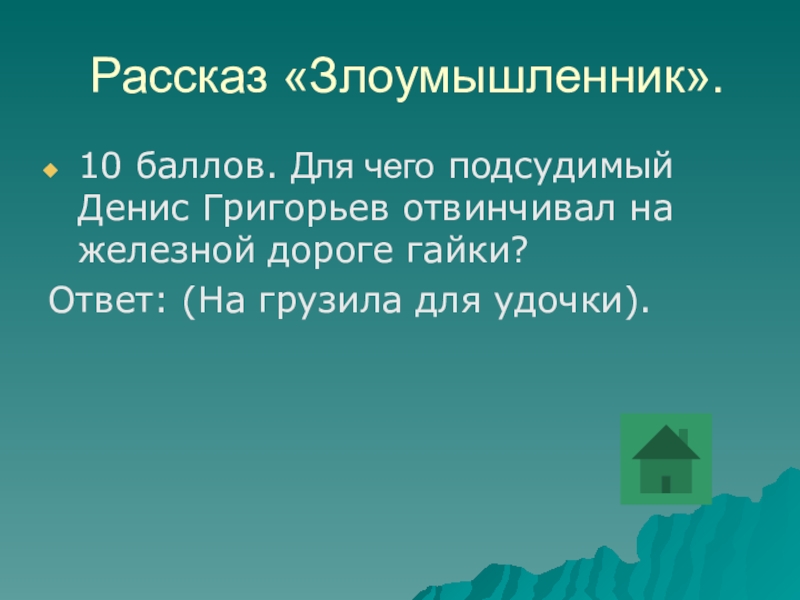 Рассказ «Злоумышленник».

10 баллов. Для чего подсудимый Денис Григорьев отвинчивал на железной дороге гайки?

Ответ: (На грузила для удочки).